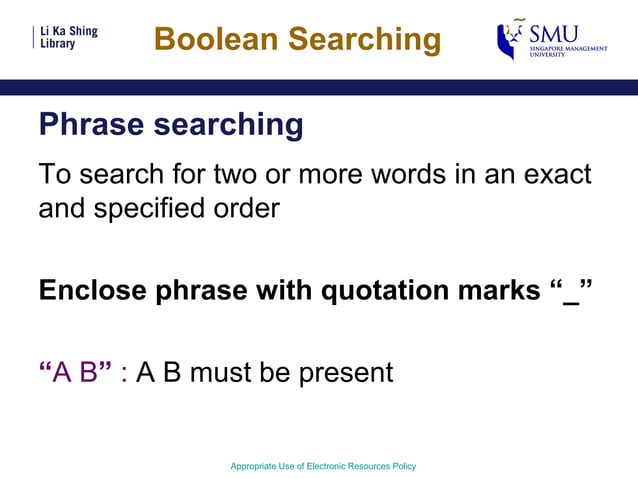 Li Ka Shing Library

Boolean Searching

SMU
SINGAPORE MANAGEMENT UNIVERSITY

Phrase searching

To search for two or more words in an exact and specified order

Enclose phrase with quotation marks “_”

“A B” : A B must be present

Appropriate Use of Electronic Resources Policy